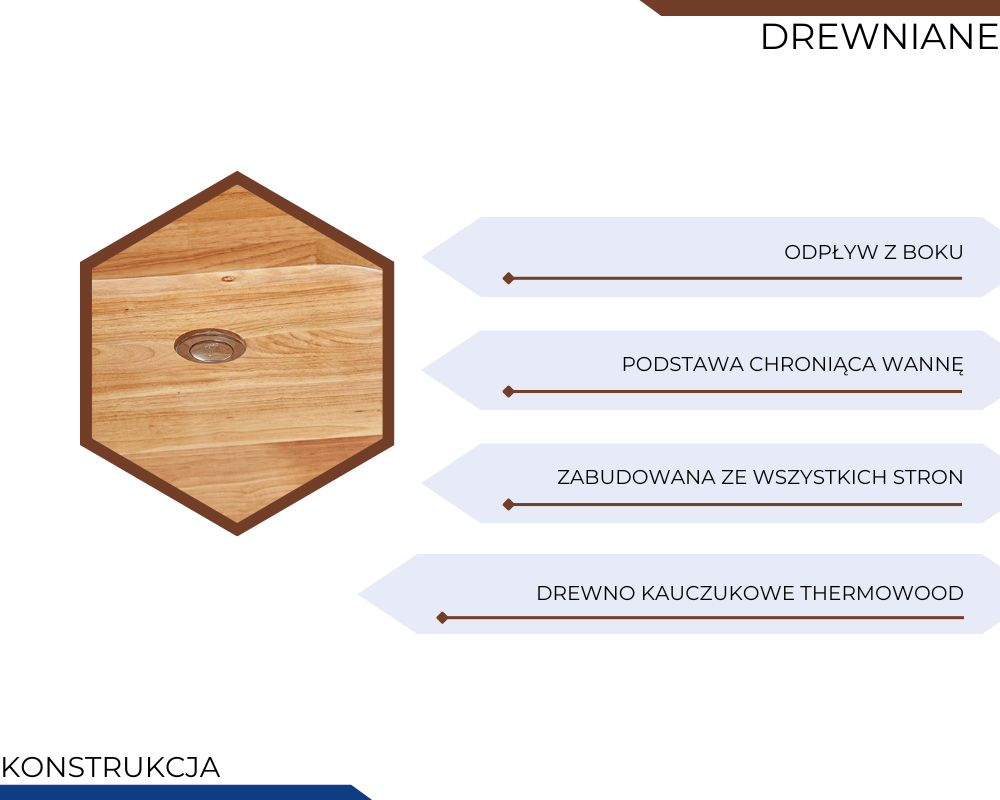 DREWNIANE

ODPŁYW Z BOKU

PODSTAWA CHRONIĄCA WANNĘ

ZABUDOWANA ZE WSZYSTKICH STRON

DREWNO KAUCZUKOWE THERMOWOOD

KONSTRUKCJA